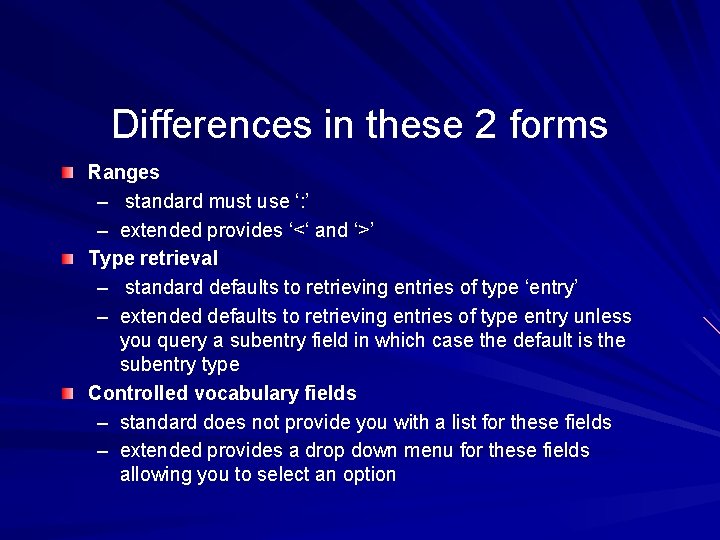 Differences in these 2 forms

Ranges
– standard must use ‘:’
– extended provides ‘<‘ and ‘>’

Type retrieval
– standard defaults to retrieving entries of type ‘entry’
– extended defaults to retrieving entries of type entry unless you query a subentry field in which case the default is the subentry type

Controlled vocabulary fields
– standard does not provide you with a list for these fields
– extended provides a drop down menu for these fields allowing you to select an option